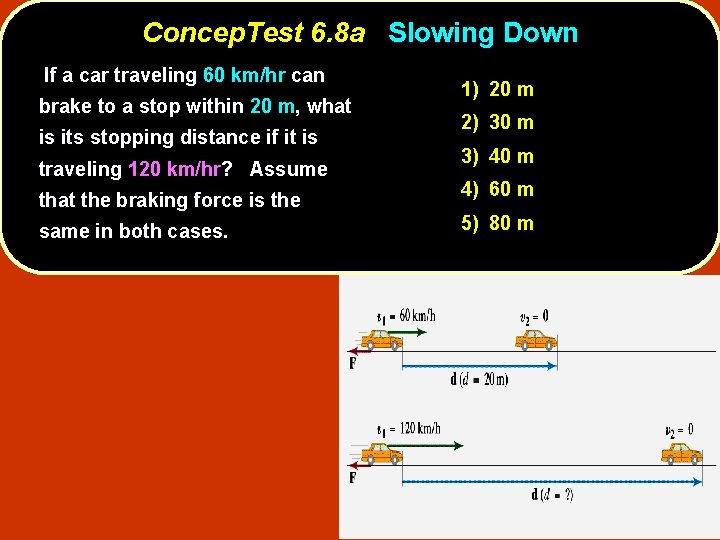 ConcepTest 6.8a Slowing Down

If a car traveling 60 km/hr can brake to a stop within 20 m, what is its stopping distance if it is traveling 120 km/hr? Assume that the braking force is the same in both cases.

1) 20 m
2) 30 m
3) 40 m
4) 60 m
5) 80 m

$v_1 = 60$ km/h

$v_2 = 0$

F

d ($d = 20$ m)

$v_1 = 120$ km/h

$v_2 = 0$

F

d ($d = ?$)